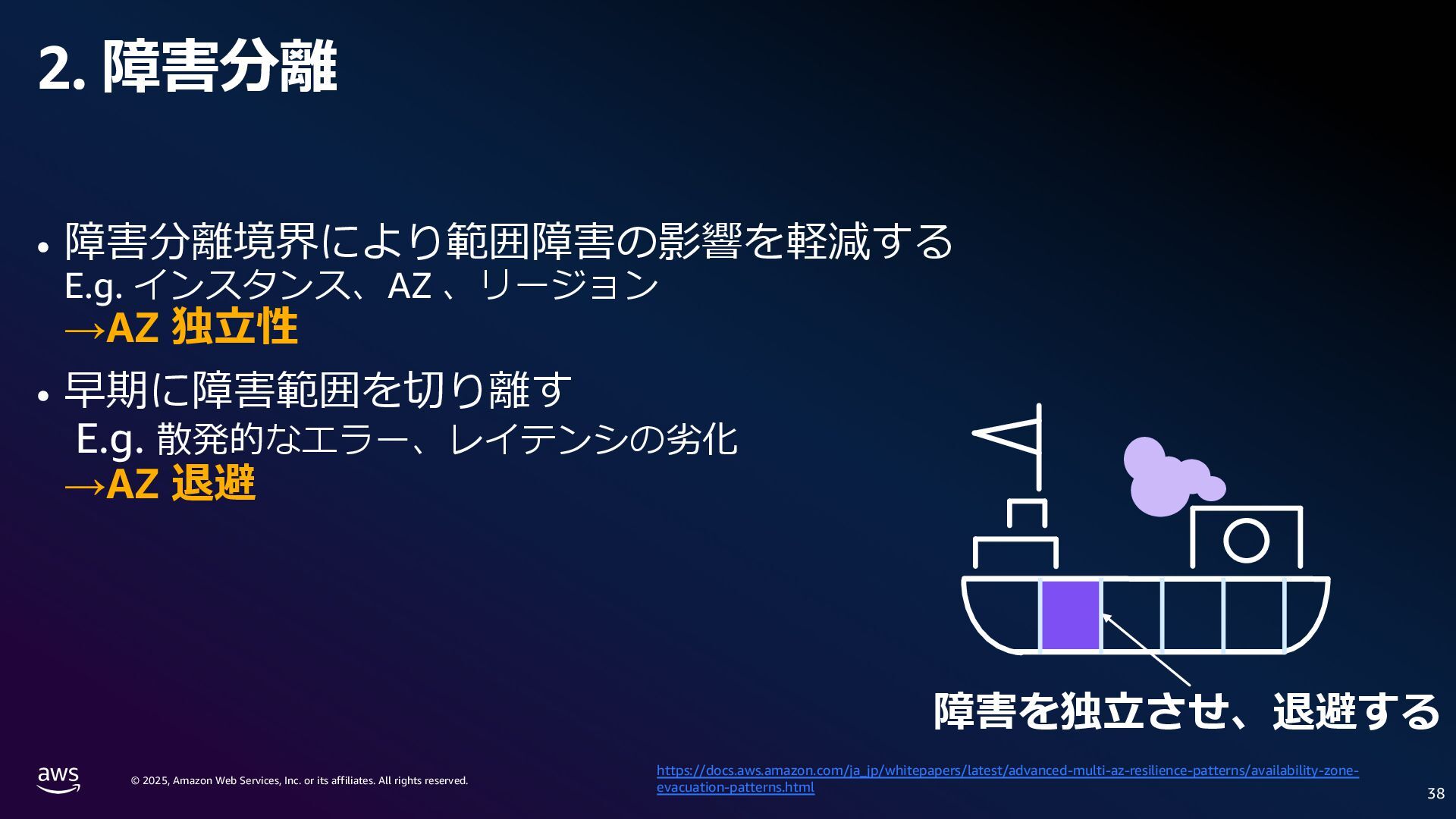 2. 障害分離

• 障害分離境界により範囲障害の影響を軽減する
E.g. インスタンス、AZ 、リージョン
→AZ 独立性

• 早期に障害範囲を切り離す
E.g. 散発的なエラー、レイテンシの劣化
→AZ 退避

障害を独立させ、退避する

aws

© 2025, Amazon Web Services, Inc. or its affiliates. All rights reserved.

https://docs.aws.amazon.com/ja_jp/whitepapers/latest/advanced-multi-az-resilience-patterns/availability-zone-evacuation-patterns.html

38